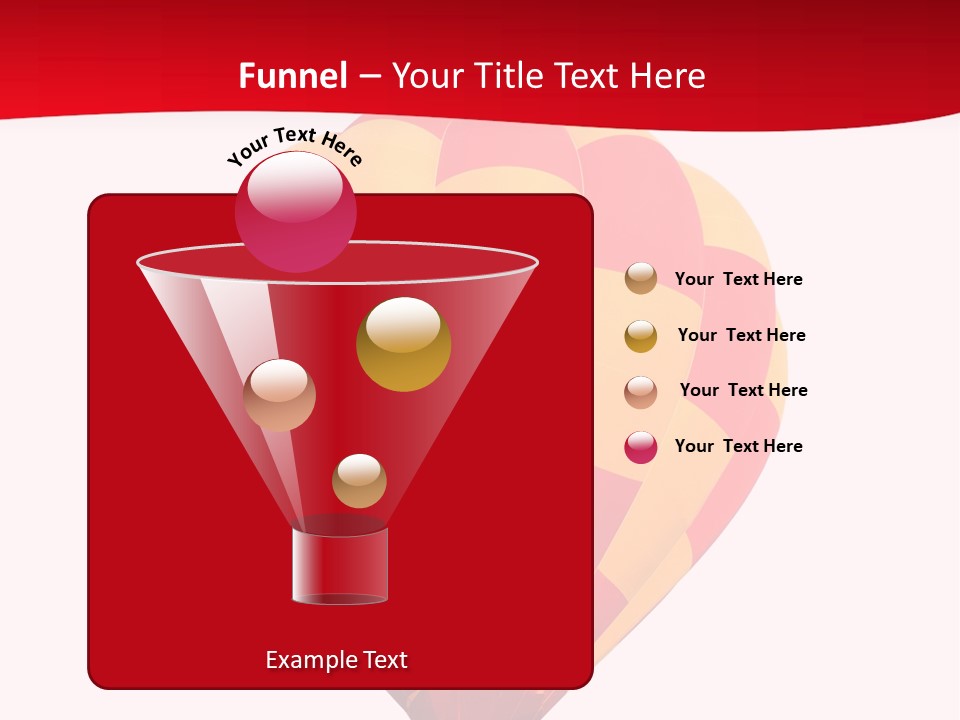 Funnel – Your Title Text Here

Your Text Here

Your Text Here

Your Text Here

Your Text Here

Your Text Here

Example Text